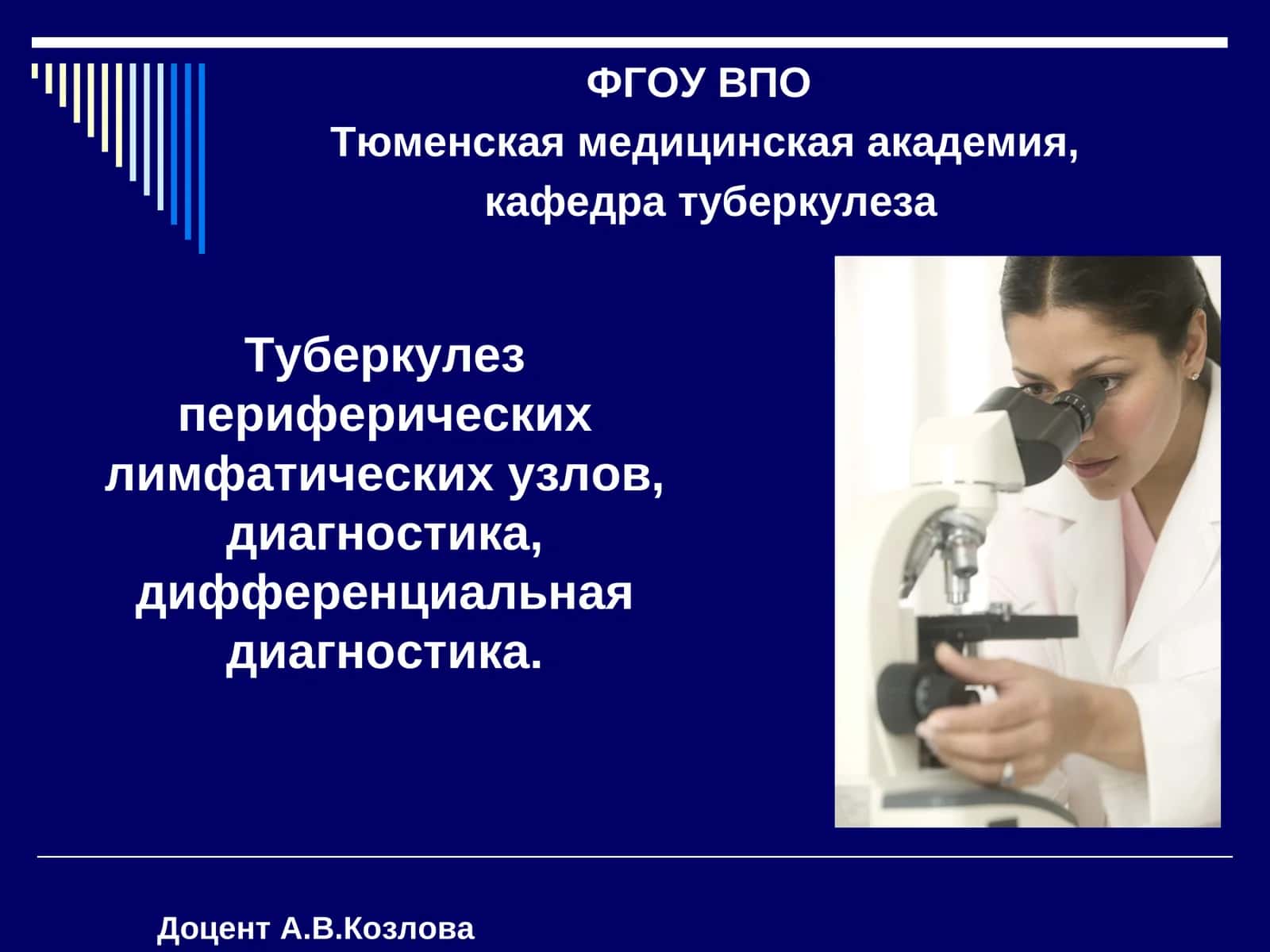 ФГОУ ВПО
Тюменская медицинская академия,
кафедра туберкулеза

Туберкулез периферических лимфатических узлов, диагностика, дифференциальная диагностика.

Доцент А.В.Козлова